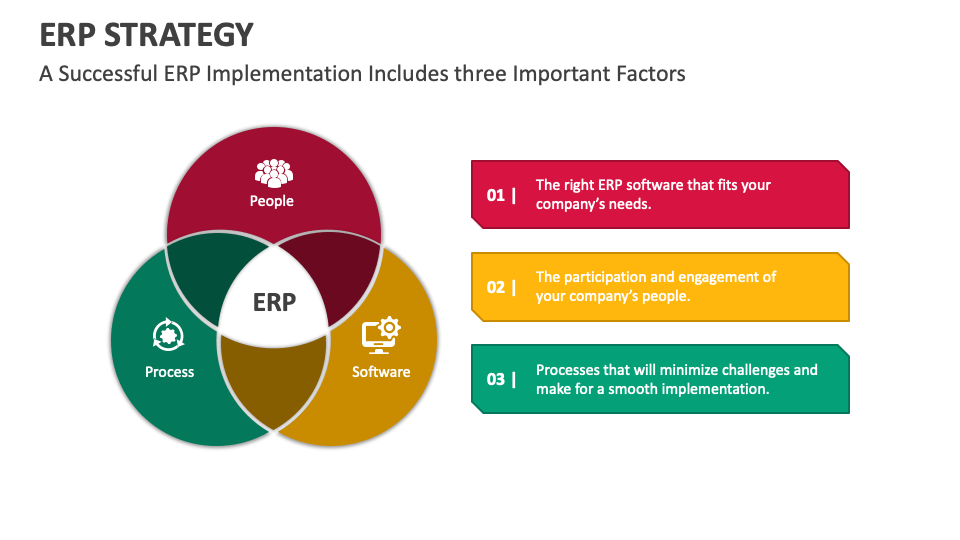 ERP STRATEGY

A Successful ERP Implementation Includes three Important Factors

People

ERP

Process

Software

01 | The right ERP software that fits your company's needs.

02 | The participation and engagement of your company's people.

03 | Processes that will minimize challenges and make for a smooth implementation.